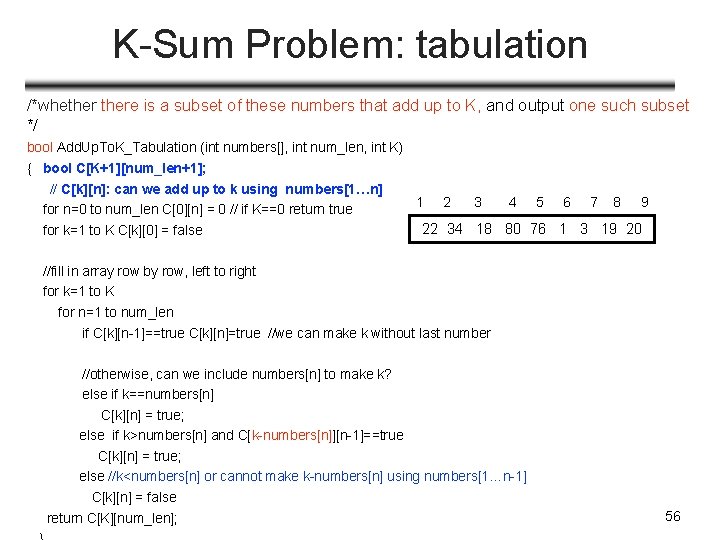 K-Sum Problem: tabulation

/*whether there is a subset of these numbers that add up to K, and output one such subset */

bool AddUpToK_Tabulation (int numbers[], int num_len, int K)
{ bool C[K+1][num_len+1];
// C[k][n]: can we add up to k using numbers[1…n]
for n=0 to num_len C[0][n] = 0 // if K==0 return true
for k=1 to K C[k][0] = false

| 1 | 2 | 3 | 4 | 5 | 6 | 7 | 8 | 9 |
|---|---|---|---|---|---|---|---|---|
| 22 | 34 | 18 | 80 | 76 | 1 | 3 | 19 | 20 |

//fill in array row by row, left to right
for k=1 to K
for n=1 to num_len
if C[k][n-1]==true C[k][n]=true //we can make k without last number

//otherwise, can we include numbers[n] to make k?
else if k==numbers[n]
C[k][n] = true;
else if k>numbers[n] and C[k-numbers[n]][n-1]==true
C[k][n] = true;
else //k<numbers[n] or cannot make k-numbers[n] using numbers[1…n-1]
C[k][n] = false
return C[K][num_len];
}

56